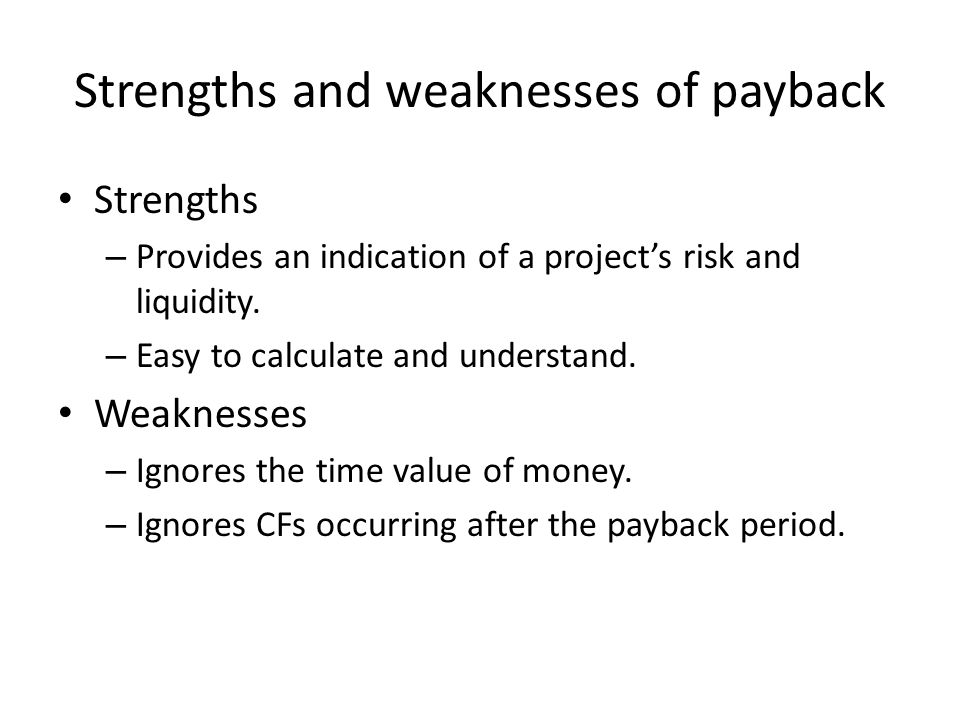 Strengths and weaknesses of payback

• Strengths
– Provides an indication of a project’s risk and liquidity.
– Easy to calculate and understand.

• Weaknesses
– Ignores the time value of money.
– Ignores CFs occurring after the payback period.